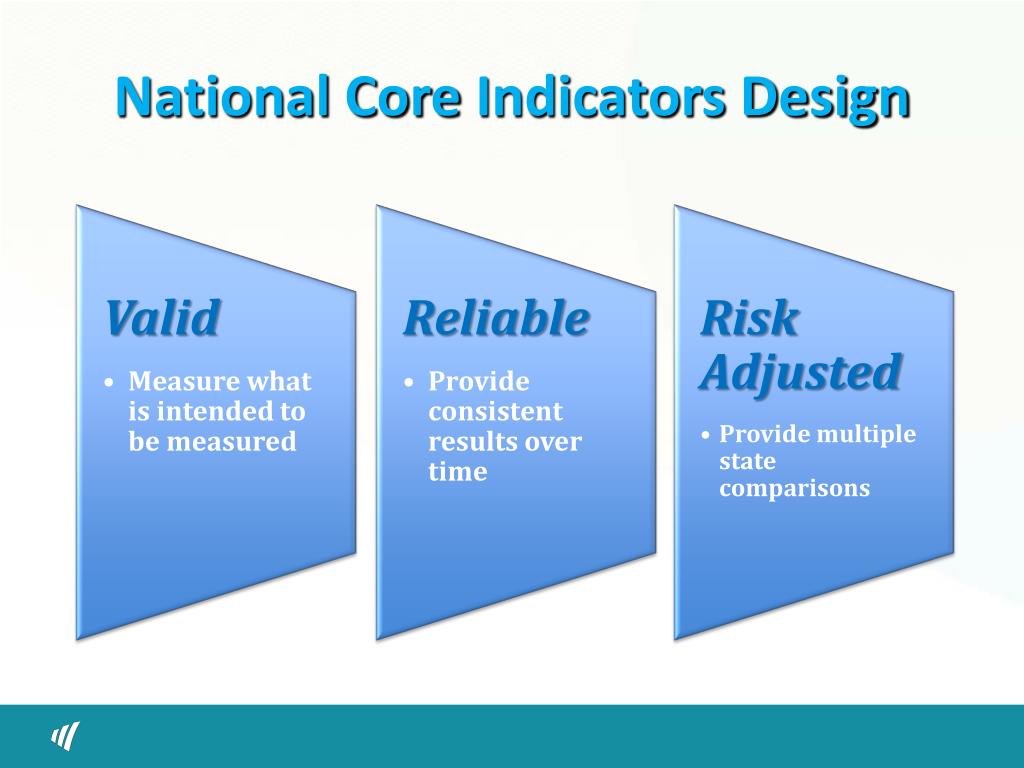 National Core Indicators Design

Valid

• Measure what is intended to be measured

Reliable

• Provide consistent results over time

Risk Adjusted

• Provide multiple state comparisons